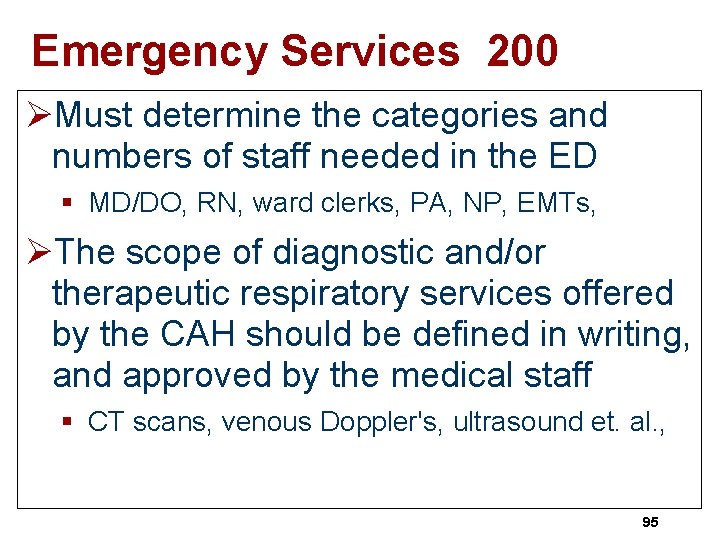 Emergency Services 200

➢Must determine the categories and numbers of staff needed in the ED

▪ MD/DO, RN, ward clerks, PA, NP, EMTs,

➢The scope of diagnostic and/or therapeutic respiratory services offered by the CAH should be defined in writing, and approved by the medical staff

▪ CT scans, venous Doppler's, ultrasound et. al.,

95